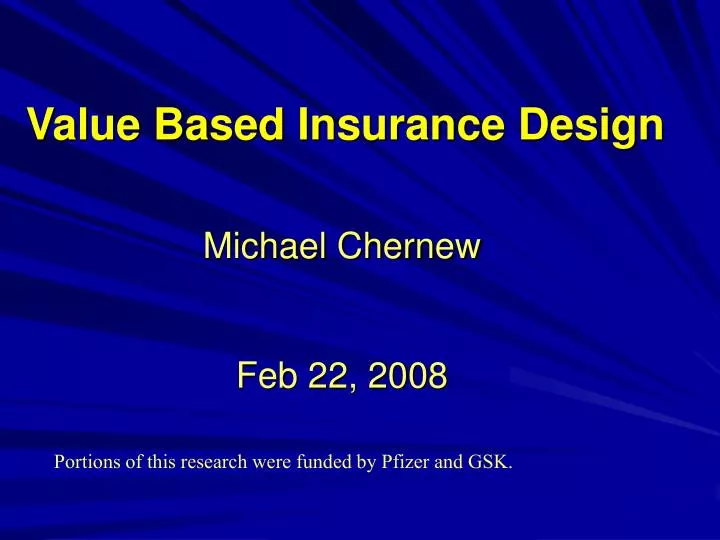 Value Based Insurance Design

Michael Chernew

Feb 22, 2008

Portions of this research were funded by Pfizer and GSK.